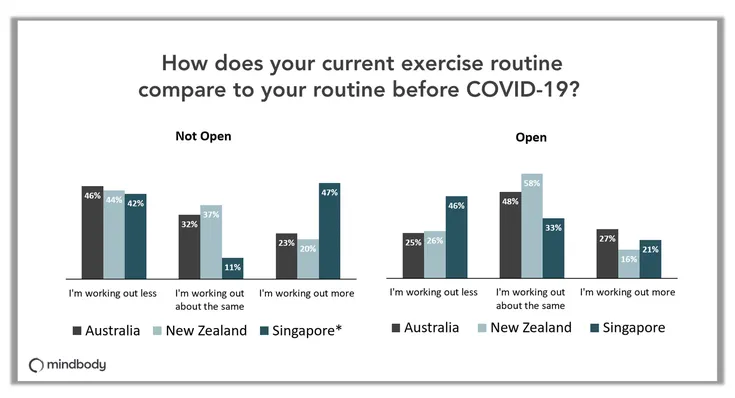 How does your current exercise routine compare to your routine before COVID-19?

Not Open

46% 44% 42%
32% 37% 11%
23% 20% 47%

I'm working out less
I'm working out about the same
I'm working out more

Australia
New Zealand
Singapore*

Open

25% 26% 46%
48% 58% 33%
27% 16% 21%

I'm working out less
I'm working out about the same
I'm working out more

Australia
New Zealand
Singapore

mindbody